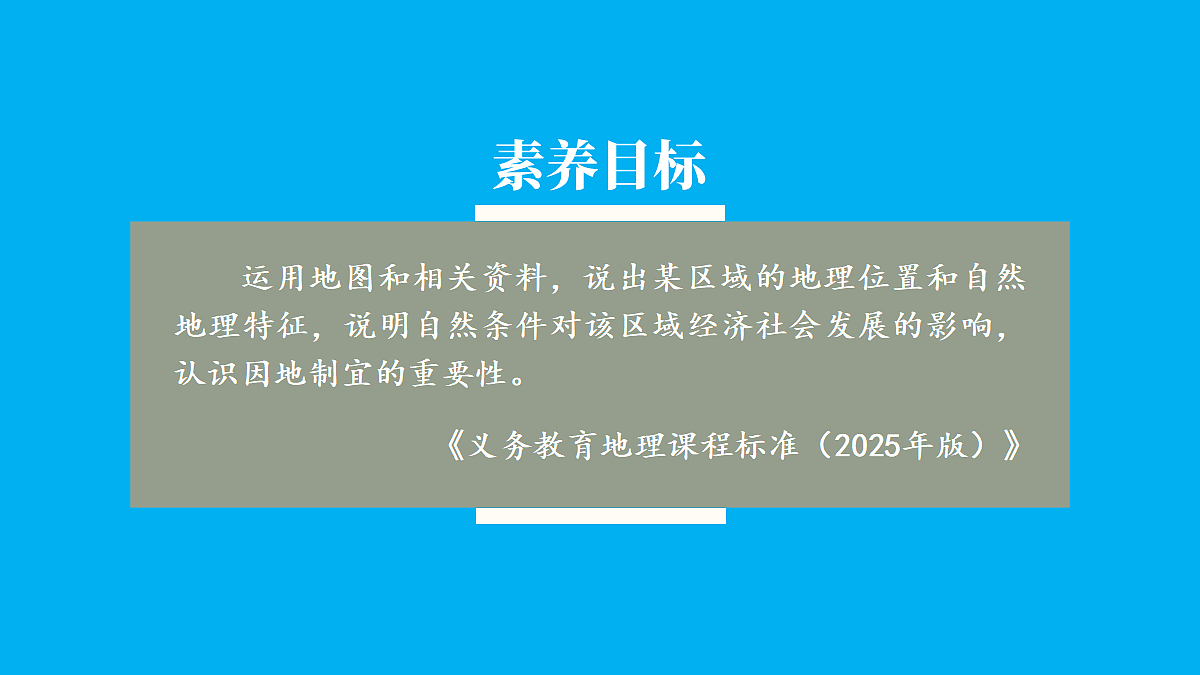 素养目标

运用地图和相关资料，说出某区域的地理位置和自然地理特征，说明自然条件对该区域经济社会发展的影响，认识因地制宜的重要性。

《义务教育地理课程标准（2025年版）》